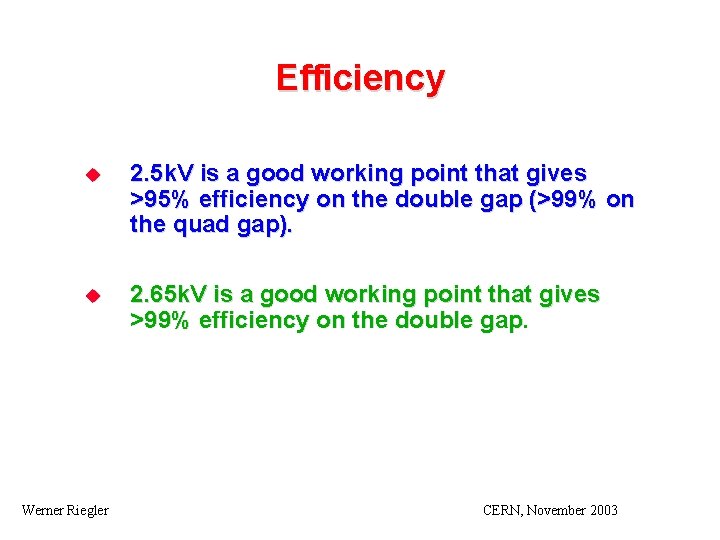 Efficiency

2.5kV is a good working point that gives >95% efficiency on the double gap (>99% on the quad gap).

2.65kV is a good working point that gives >99% efficiency on the double gap.

Werner Riegler

CERN, November 2003